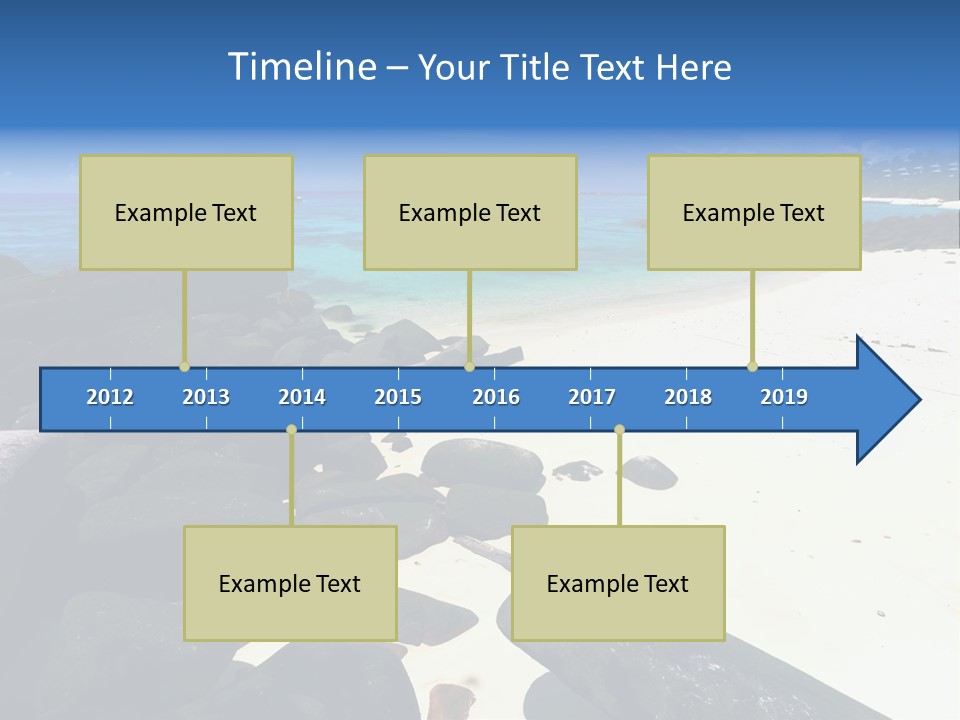 Timeline – Your Title Text Here

Example Text

Example Text

Example Text

2012 2013 2014 2015 2016 2017 2018 2019

Example Text

Example Text